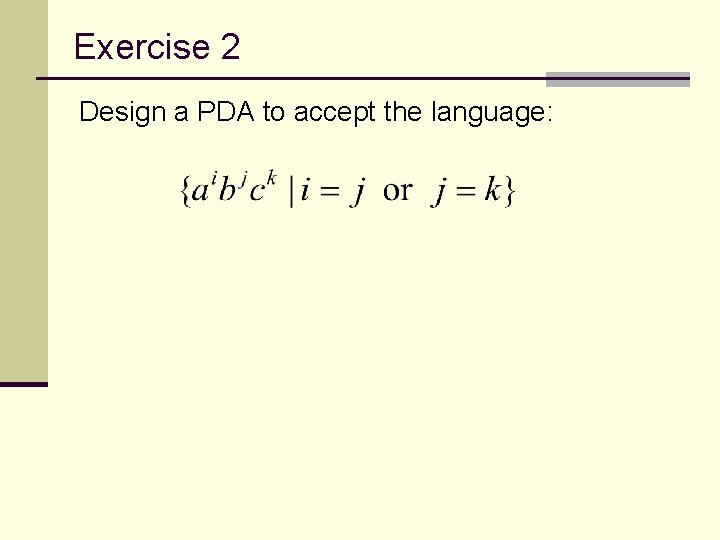 Exercise 2

Design a PDA to accept the language:

$\{a^i b^j c^k \mid i = j \text{ or } j = k\}$